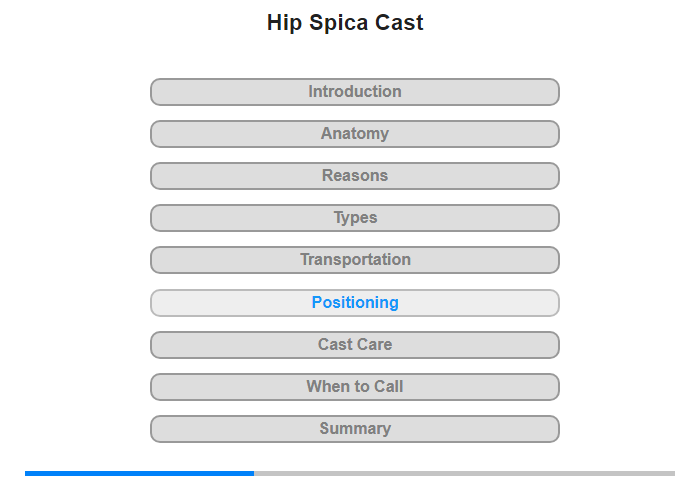 Hip Spica Cast

Introduction

Anatomy

Reasons

Types

Transportation

Positioning

Cast Care

When to Call

Summary